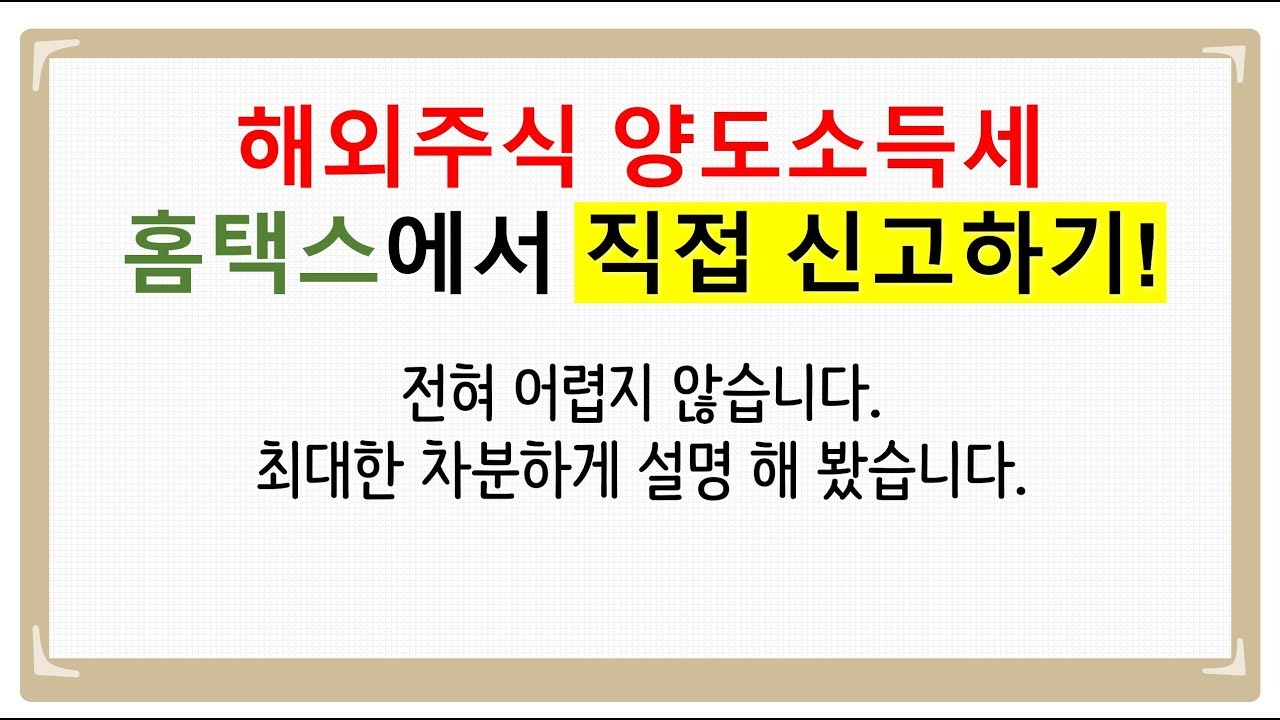 해외주식 양도소득세
홈택스에서 직접 신고하기!

전혀 어렵지 않습니다.
최대한 차분하게 설명 해 봤습니다.